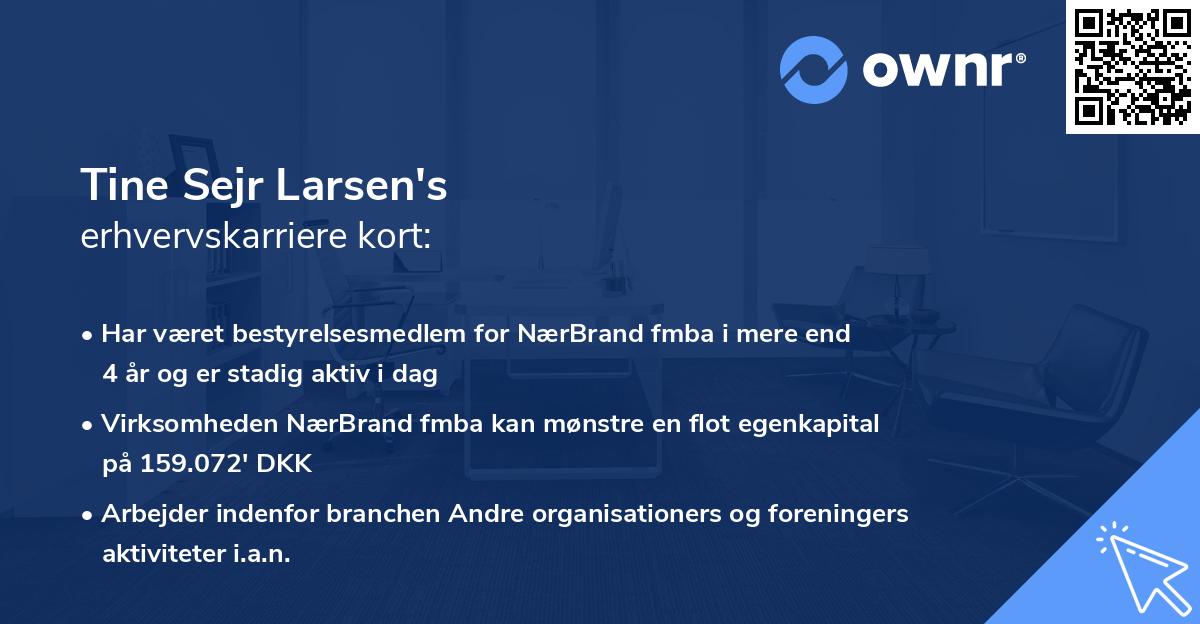 ownr®

Tine Sejr Larsen's
erhvervskarriere kort:

• Har været bestyrelsesmedlem for NærBrand fmba i mere end 4 år og er stadig aktiv i dag

• Virksomheden NærBrand fmba kan mønstre en flot egenkapital på 159.072' DKK

• Arbejder indenfor branchen Andre organisationers og foreningers aktiviteter i.a.n.